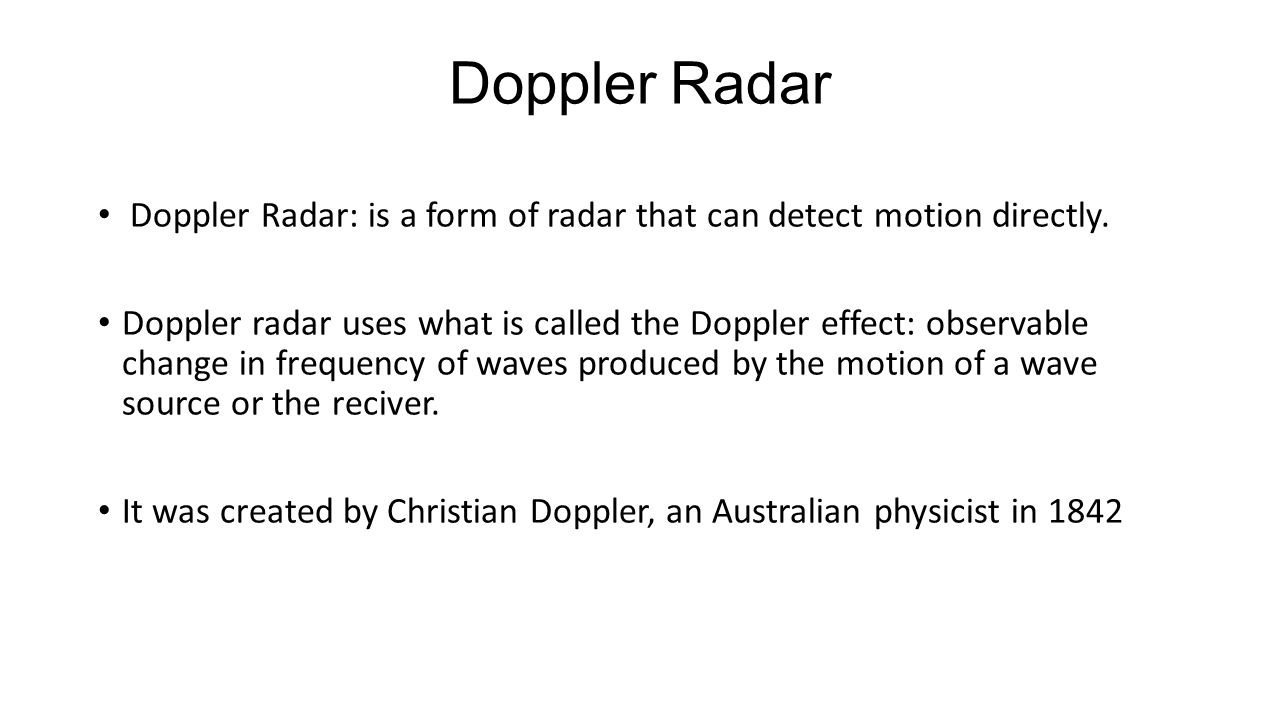 Doppler Radar

• Doppler Radar: is a form of radar that can detect motion directly.

• Doppler radar uses what is called the Doppler effect: observable change in frequency of waves produced by the motion of a wave source or the reciver.

• It was created by Christian Doppler, an Australian physicist in 1842